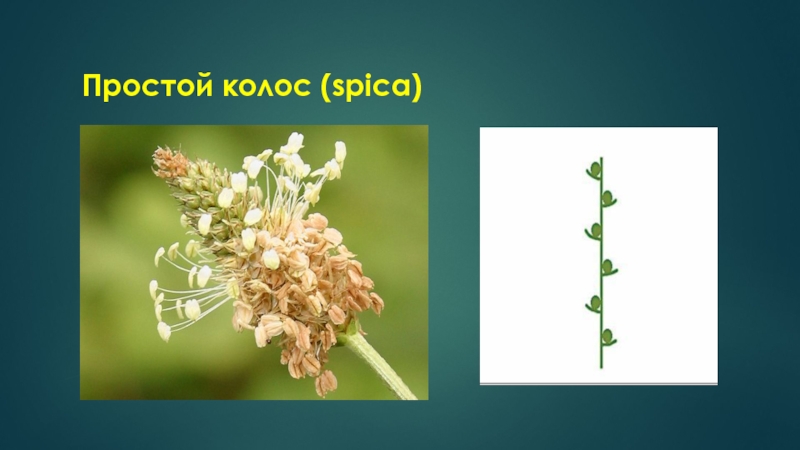 Простой колос (spica)